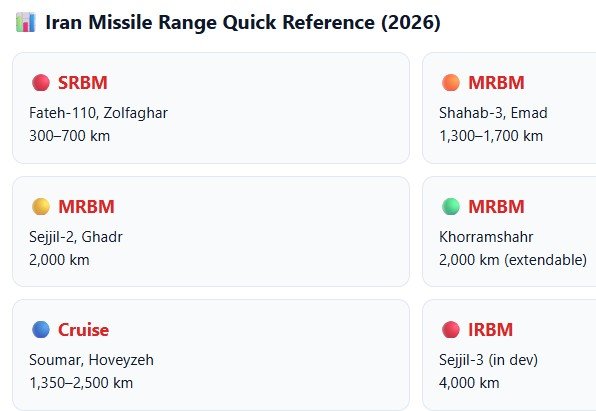 Iran Missile Range Quick Reference (2026)

SRBM
Fateh-110, Zolfaghar
300–700 km

MRBM
Shahab-3, Emad
1,300–1,700 km

MRBM
Sejjil-2, Ghadr
2,000 km

MRBM
Khorramshahr
2,000 km (extendable)

Cruise
Soumar, Hoveyzeh
1,350–2,500 km

IRBM
Sejjil-3 (in dev)
4,000 km